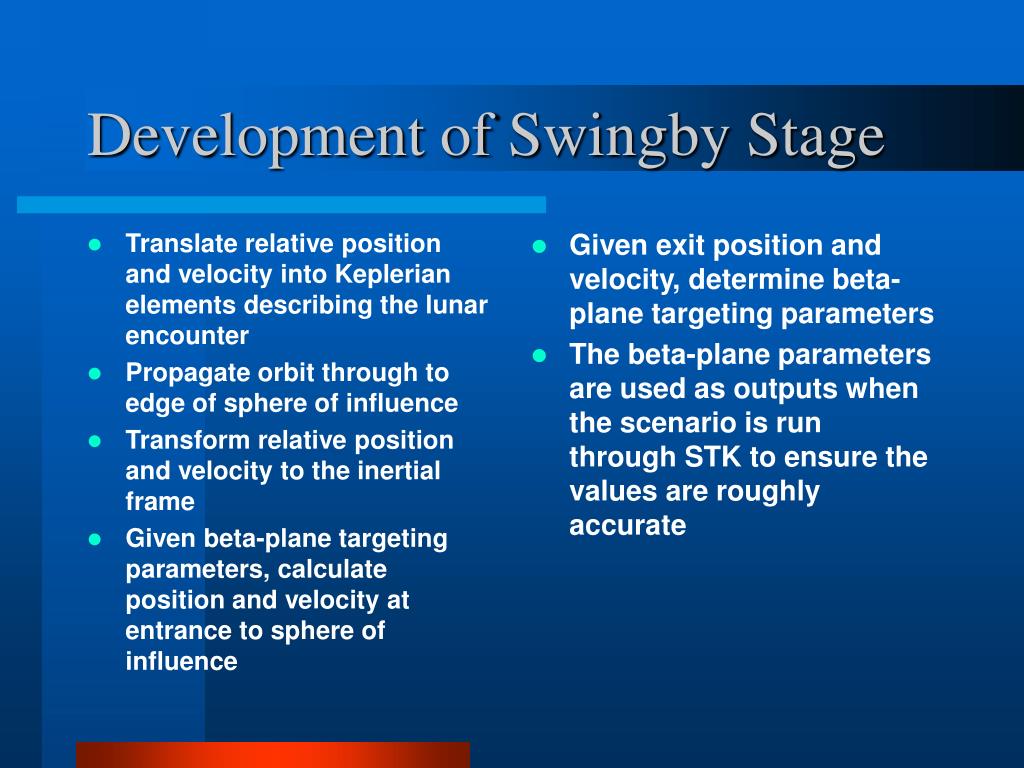 Development of Swingby Stage

- Translate relative position and velocity into Keplerian elements describing the lunar encounter
- Propagate orbit through to edge of sphere of influence
- Transform relative position and velocity to the inertial frame
- Given beta-plane targeting parameters, calculate position and velocity at entrance to sphere of influence

- Given exit position and velocity, determine beta-plane targeting parameters
- The beta-plane parameters are used as outputs when the scenario is run through STK to ensure the values are roughly accurate